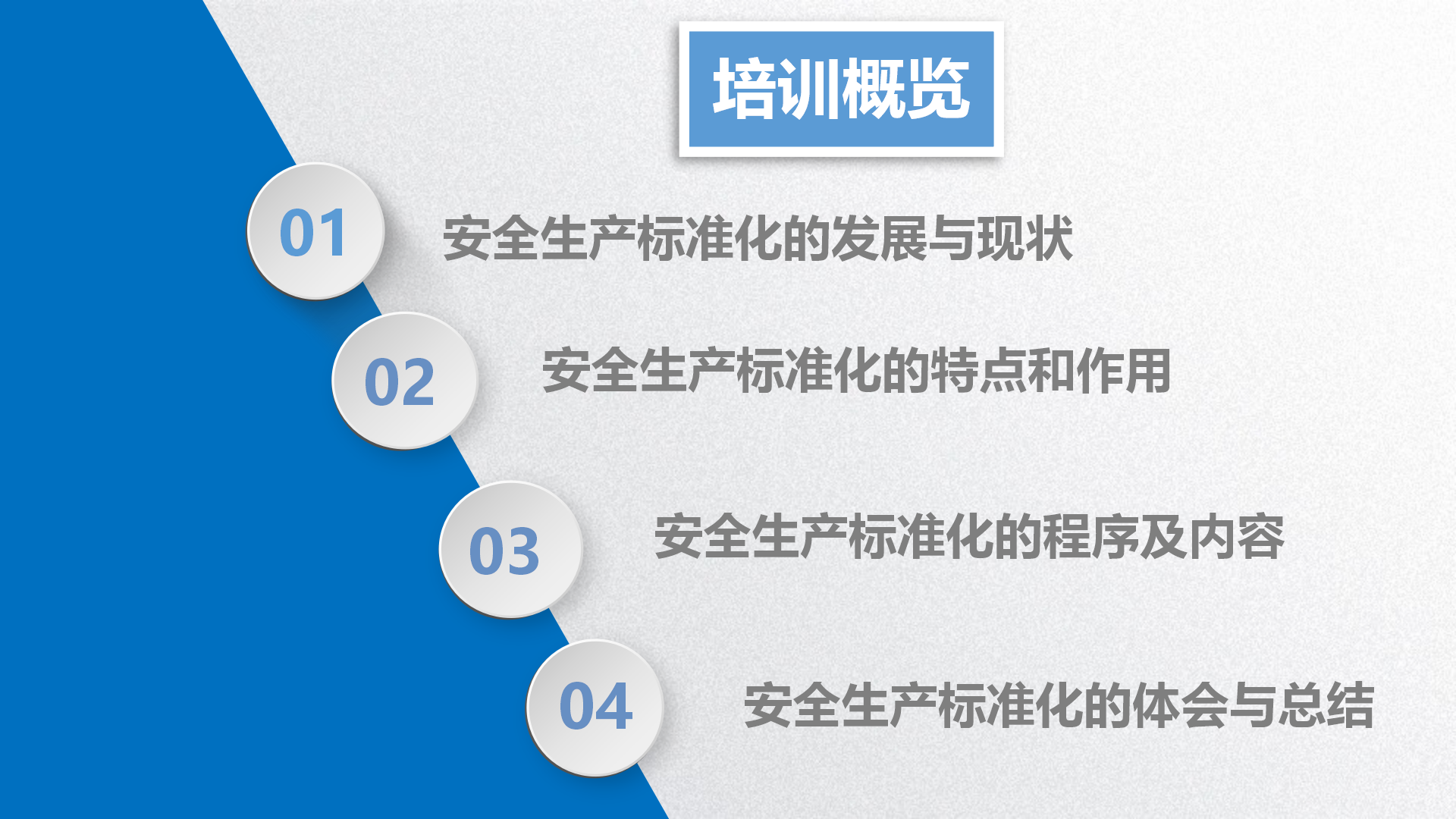 培训概览

01
安全生产标准化的发展与现状

02
安全生产标准化的特点和作用

03
安全生产标准化的程序及内容

04
安全生产标准化的体会与总结